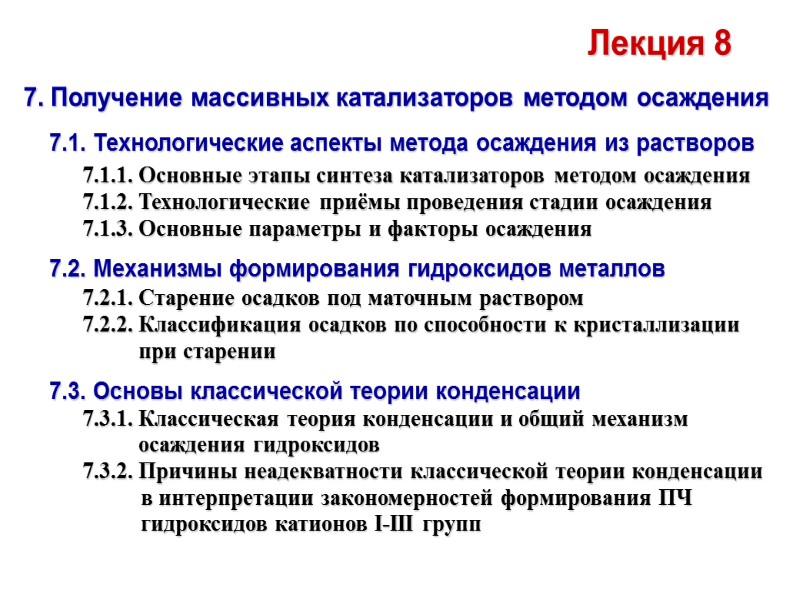 Лекция 8

7. Получение массивных катализаторов методом осаждения

7.1. Технологические аспекты метода осаждения из растворов

7.1.1. Основные этапы синтеза катализаторов методом осаждения
7.1.2. Технологические приёмы проведения стадии осаждения
7.1.3. Основные параметры и факторы осаждения

7.2. Механизмы формирования гидроксидов металлов

7.2.1. Старение осадков под маточным раствором
7.2.2. Классификация осадков по способности к кристаллизации при старении

7.3. Основы классической теории конденсации

7.3.1. Классическая теория конденсации и общий механизм осаждения гидроксидов
7.3.2. Причины неадекватности классической теории конденсации в интерпретации закономерностей формирования ПЧ гидроксидов катионов I-III групп